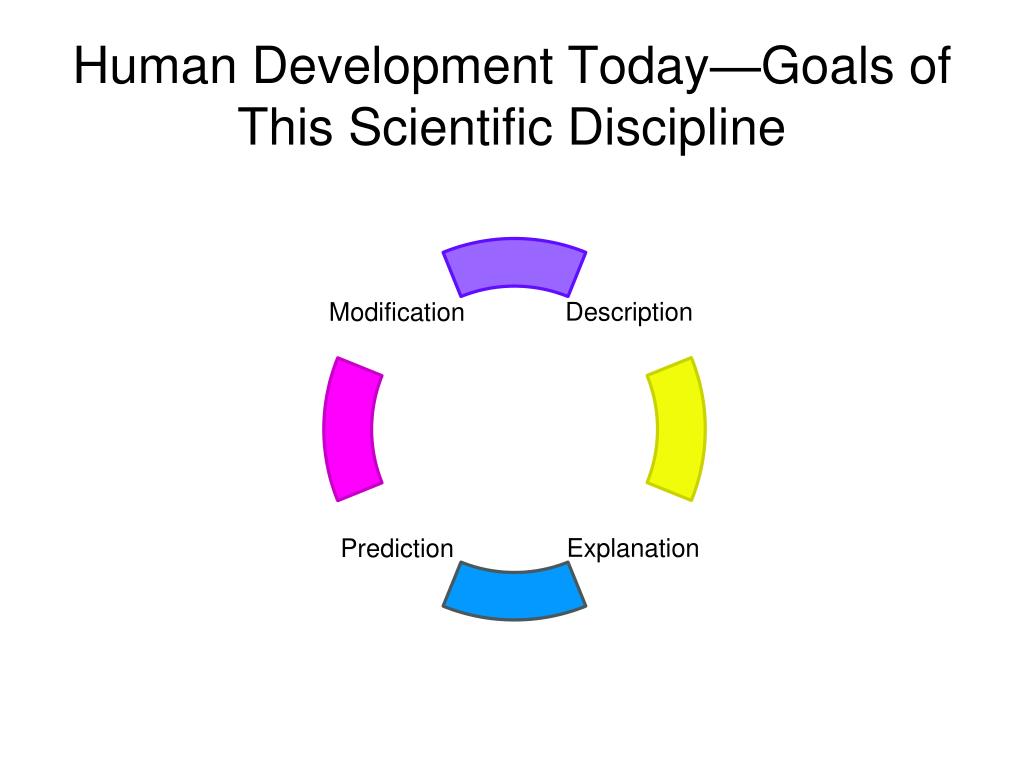 Human Development Today—Goals of This Scientific Discipline

Modification

Description

Prediction

Explanation